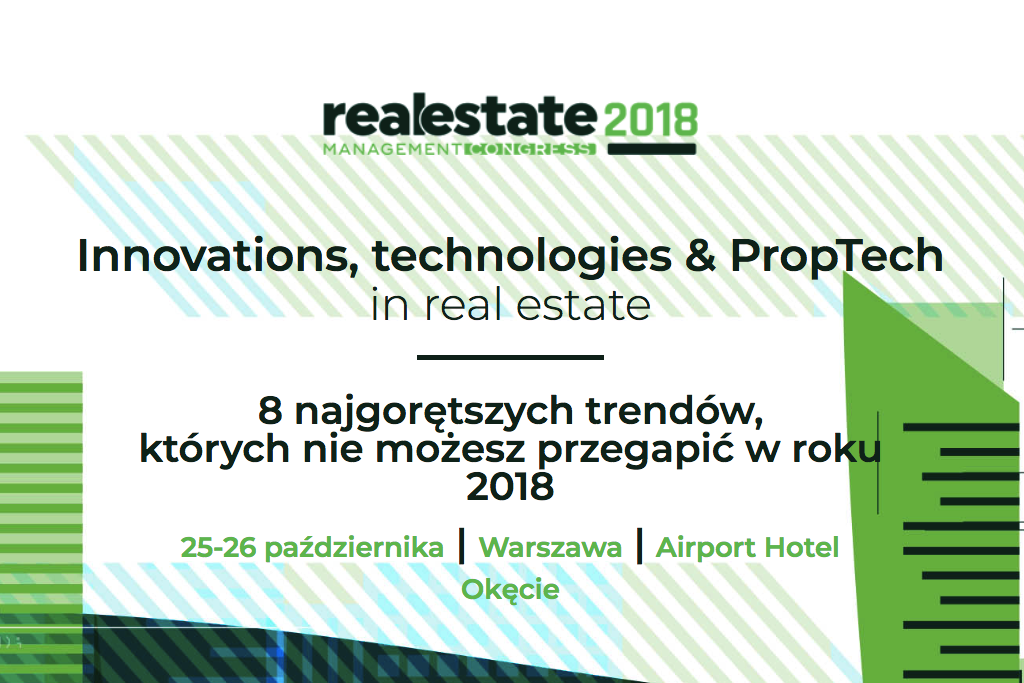 realestate 2018
MANAGEMENT CONGRESS

Innovations, technologies & PropTech in real estate

8 najgorętszych trendów, których nie możesz przegapić w roku 2018

25-26 października | Warszawa | Airport Hotel Okęcie